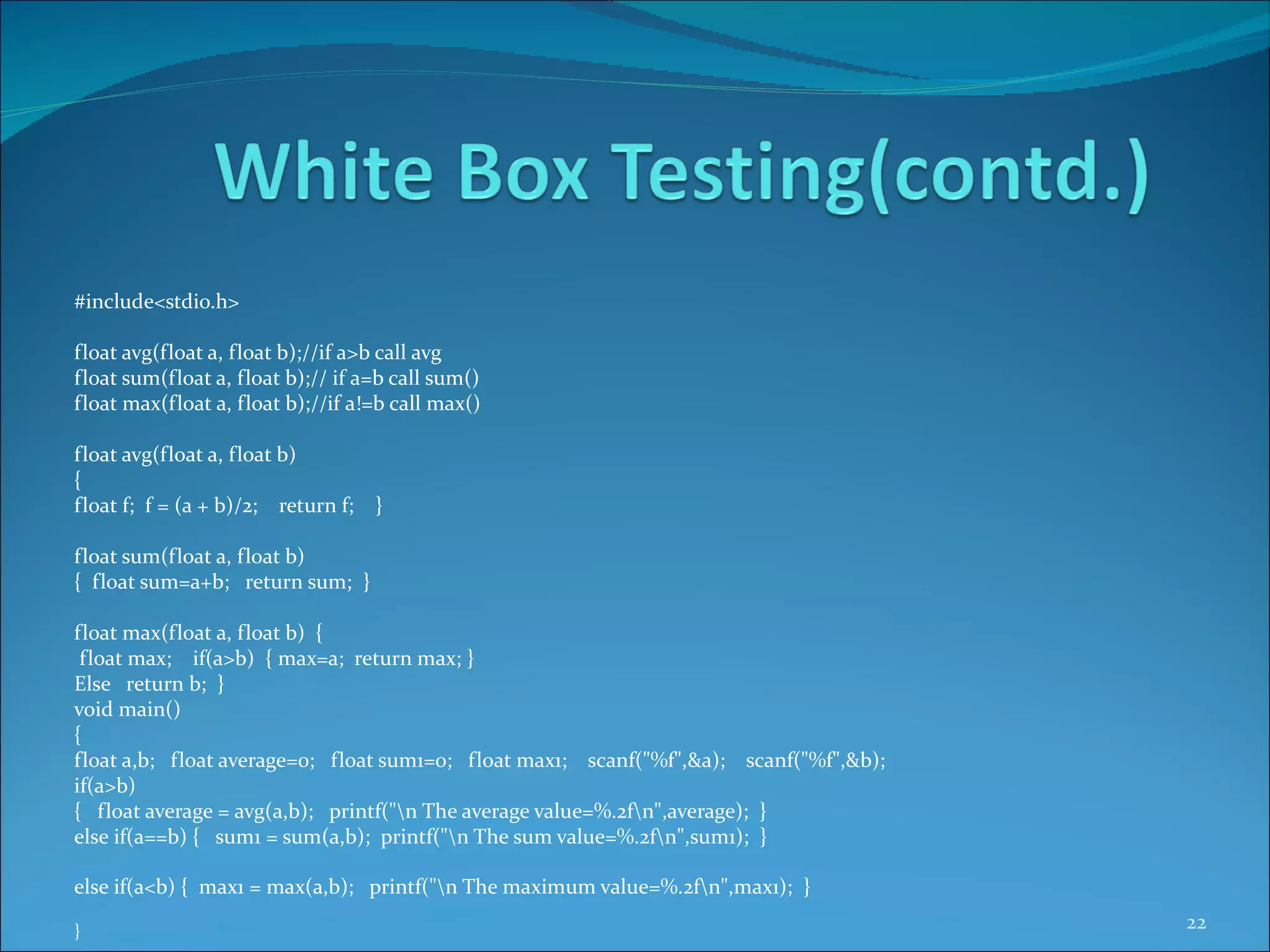 White Box Testing(contd.)

#include<stdio.h>

float avg(float a, float b);//if a>b call avg
float sum(float a, float b);// if a=b call sum()
float max(float a, float b);//if a!=b call max()

float avg(float a, float b)
{
float f; f = (a + b)/2; return f; }

float sum(float a, float b)
{ float sum=a+b; return sum; }

float max(float a, float b) {
float max; if(a>b) { max=a; return max; }
Else return b; }
void main()
{
float a,b; float average=0; float sum1=0; float max1; scanf("%f",&a); scanf("%f",&b);
if(a>b)
{ float average = avg(a,b); printf("\n The average value=%.2f\n",average); }
else if(a==b) { sum1 = sum(a,b); printf("\n The sum value=%.2f\n",sum1); }

else if(a<b) { max1 = max(a,b); printf("\n The maximum value=%.2f\n",max1); }

}

22